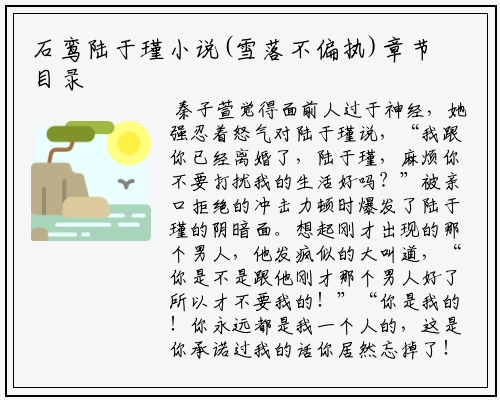 石鸾陆于瑾小说(雪落不偏执)章节目录

秦子萱觉得面前人过于神经，她强忍着怒气对陆于瑾说，“我跟你已经离婚了，陆于瑾，麻烦你不要打扰我的生活好吗？”被亲口拒绝的冲击力顿时爆发了陆于瑾的阴暗面。想起刚才出现的那个男人，他发疯似的大叫道，“你是不是跟他刚才那个男人好了所以才不要我的！”“你是我的！你永远都是我一个人的，这是你承诺过我的话你居然忘掉了！